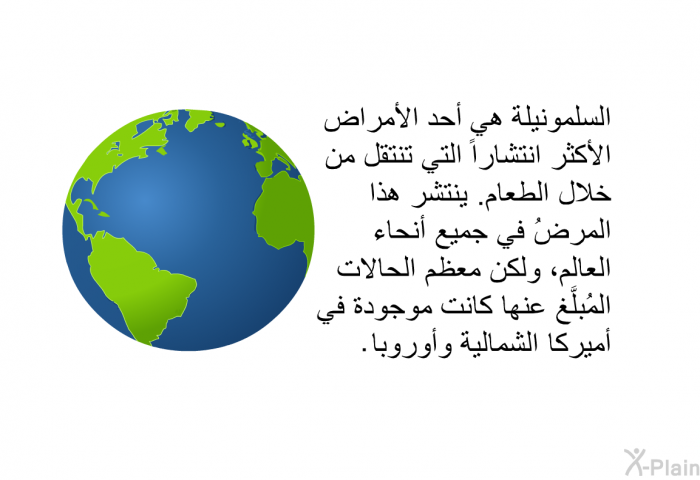 السلمونيلة هي أحد الأمراض الأكثر انتشاراً التي تنتقل من خلال الطعام. ينتشر هذا المرضُ في جميع أنحاء العالم، ولكن معظم الحالات المُبلَّغ عنها كانت موجودة في أميركا الشمالية وأوروبا.

X-Plain